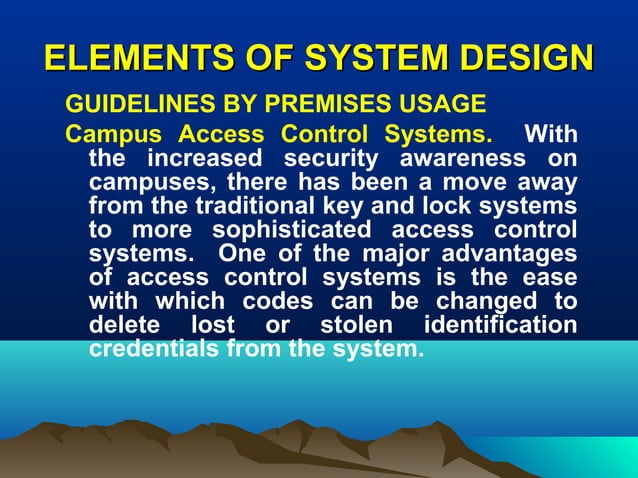 ELEMENTS OF SYSTEM DESIGN

GUIDELINES BY PREMISES USAGE

Campus Access Control Systems. With the increased security awareness on campuses, there has been a move away from the traditional key and lock systems to more sophisticated access control systems. One of the major advantages of access control systems is the ease with which codes can be changed to delete lost or stolen identification credentials from the system.